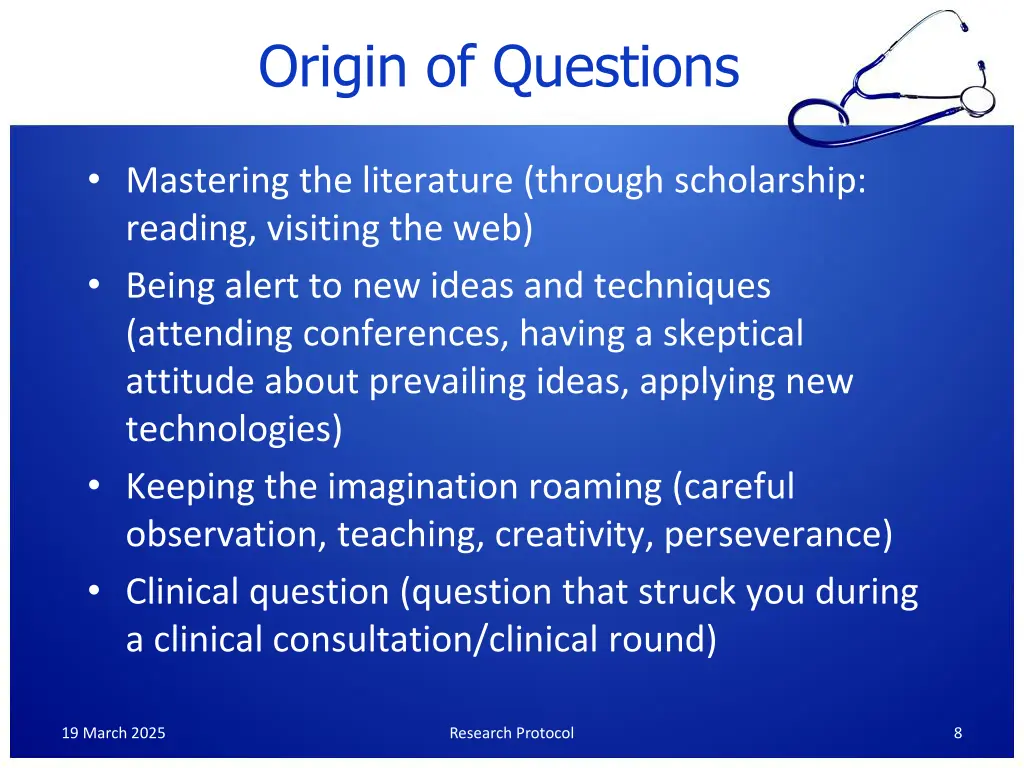 Origin of Questions

• Mastering the literature (through scholarship: reading, visiting the web)
• Being alert to new ideas and techniques (attending conferences, having a skeptical attitude about prevailing ideas, applying new technologies)
• Keeping the imagination roaming (careful observation, teaching, creativity, perseverance)
• Clinical question (question that struck you during a clinical consultation/clinical round)

19 March 2025

Research Protocol

8